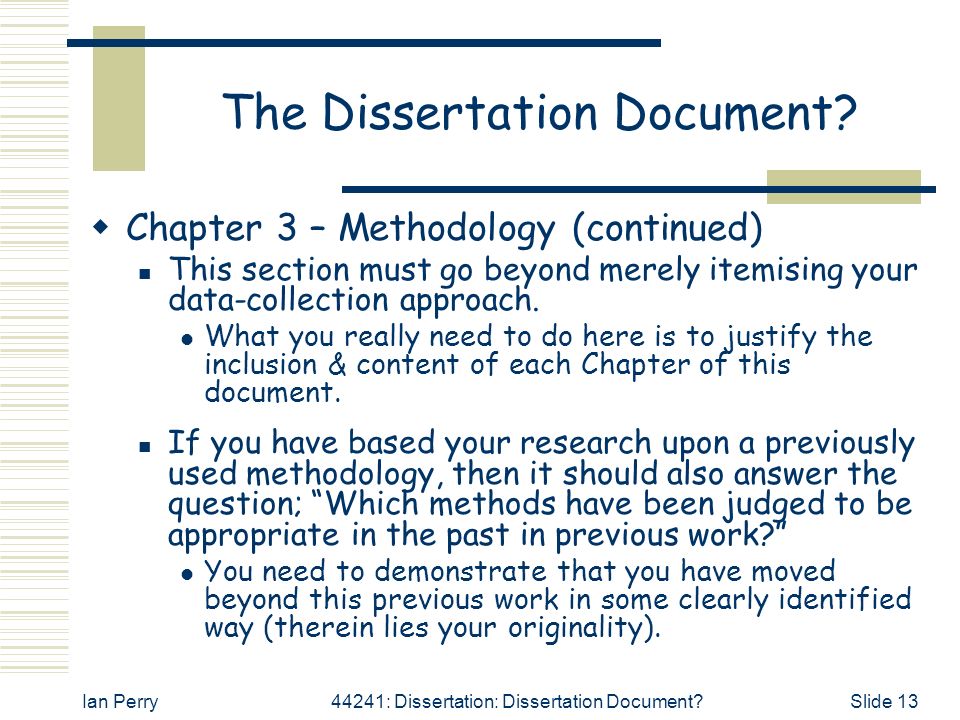 The Dissertation Document?

Chapter 3 – Methodology (continued)

This section must go beyond merely itemising your data-collection approach.

What you really need to do here is to justify the inclusion & content of each Chapter of this document.

If you have based your research upon a previously used methodology, then it should also answer the question; “Which methods have been judged to be appropriate in the past in previous work?”

You need to demonstrate that you have moved beyond this previous work in some clearly identified way (therein lies your originality).

Ian Perry

44241: Dissertation: Dissertation Document?

Slide 13